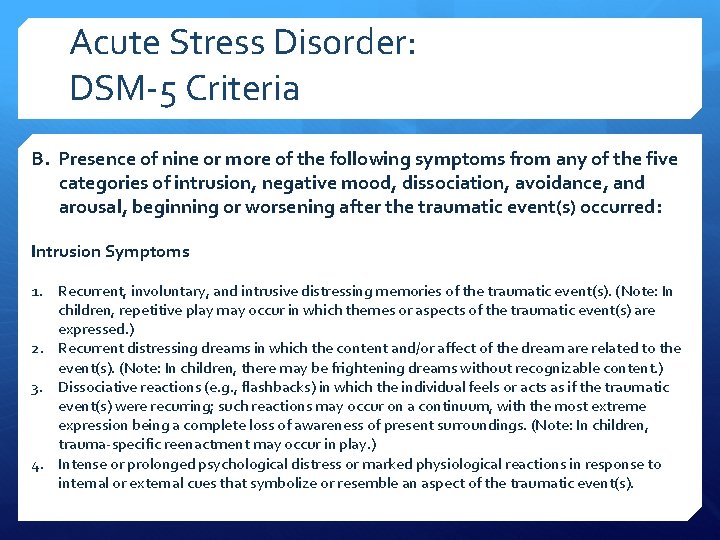 Acute Stress Disorder:
DSM-5 Criteria

B. Presence of nine or more of the following symptoms from any of the five categories of intrusion, negative mood, dissociation, avoidance, and arousal, beginning or worsening after the traumatic event(s) occurred:

Intrusion Symptoms

1. Recurrent, involuntary, and intrusive distressing memories of the traumatic event(s). (Note: In children, repetitive play may occur in which themes or aspects of the traumatic event(s) are expressed.)
2. Recurrent distressing dreams in which the content and/or affect of the dream are related to the event(s). (Note: In children, there may be frightening dreams without recognizable content.)
3. Dissociative reactions (e.g., flashbacks) in which the individual feels or acts as if the traumatic event(s) were recurring; such reactions may occur on a continuum, with the most extreme expression being a complete loss of awareness of present surroundings. (Note: In children, trauma-specific reenactment may occur in play.)
4. Intense or prolonged psychological distress or marked physiological reactions in response to internal or external cues that symbolize or resemble an aspect of the traumatic event(s).